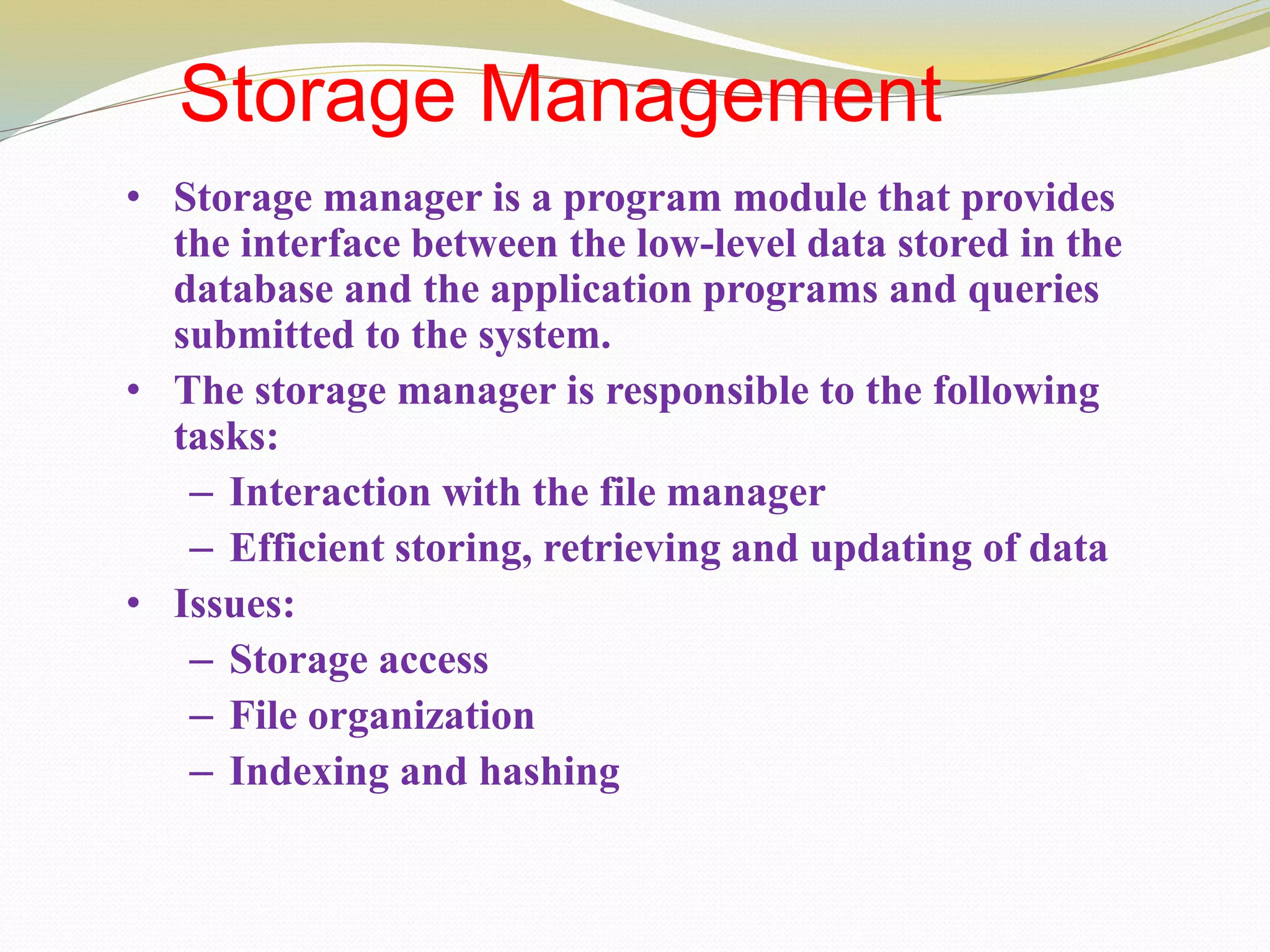 Storage Management

• Storage manager is a program module that provides the interface between the low-level data stored in the database and the application programs and queries submitted to the system.

• The storage manager is responsible to the following tasks:
– Interaction with the file manager
– Efficient storing, retrieving and updating of data

• Issues:
– Storage access
– File organization
– Indexing and hashing